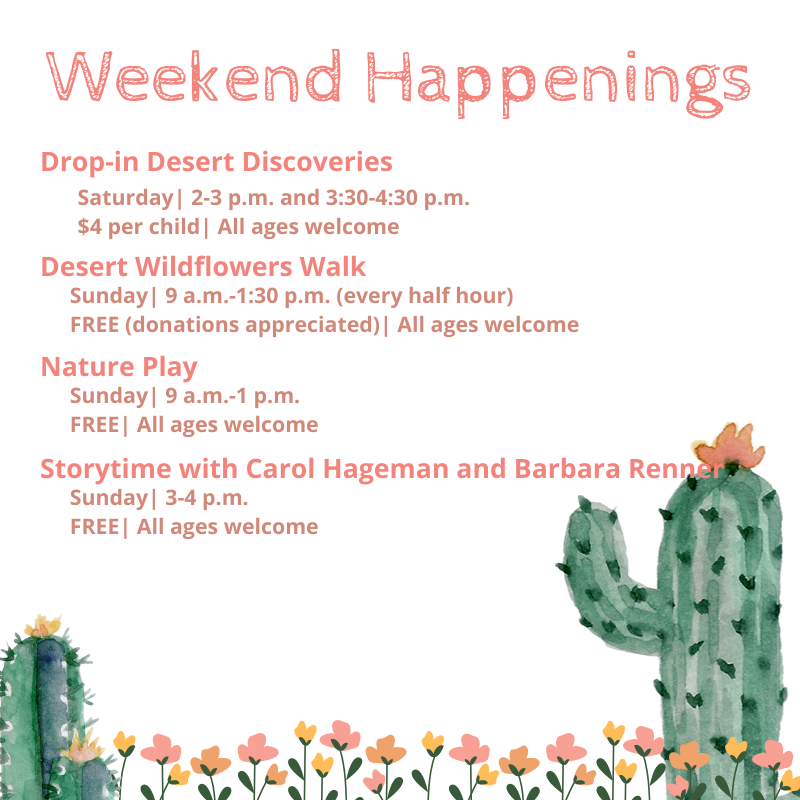 Weekend Happenings

Drop-in Desert Discoveries

Saturday| 2-3 p.m. and 3:30-4:30 p.m.
$4 per child| All ages welcome

Desert Wildflowers Walk

Sunday| 9 a.m.-1:30 p.m. (every half hour)
FREE (donations appreciated)| All ages welcome

Nature Play

Sunday| 9 a.m.-1 p.m.
FREE| All ages welcome

Storytime with Carol Hageman and Barbara Renner

Sunday| 3-4 p.m.
FREE| All ages welcome